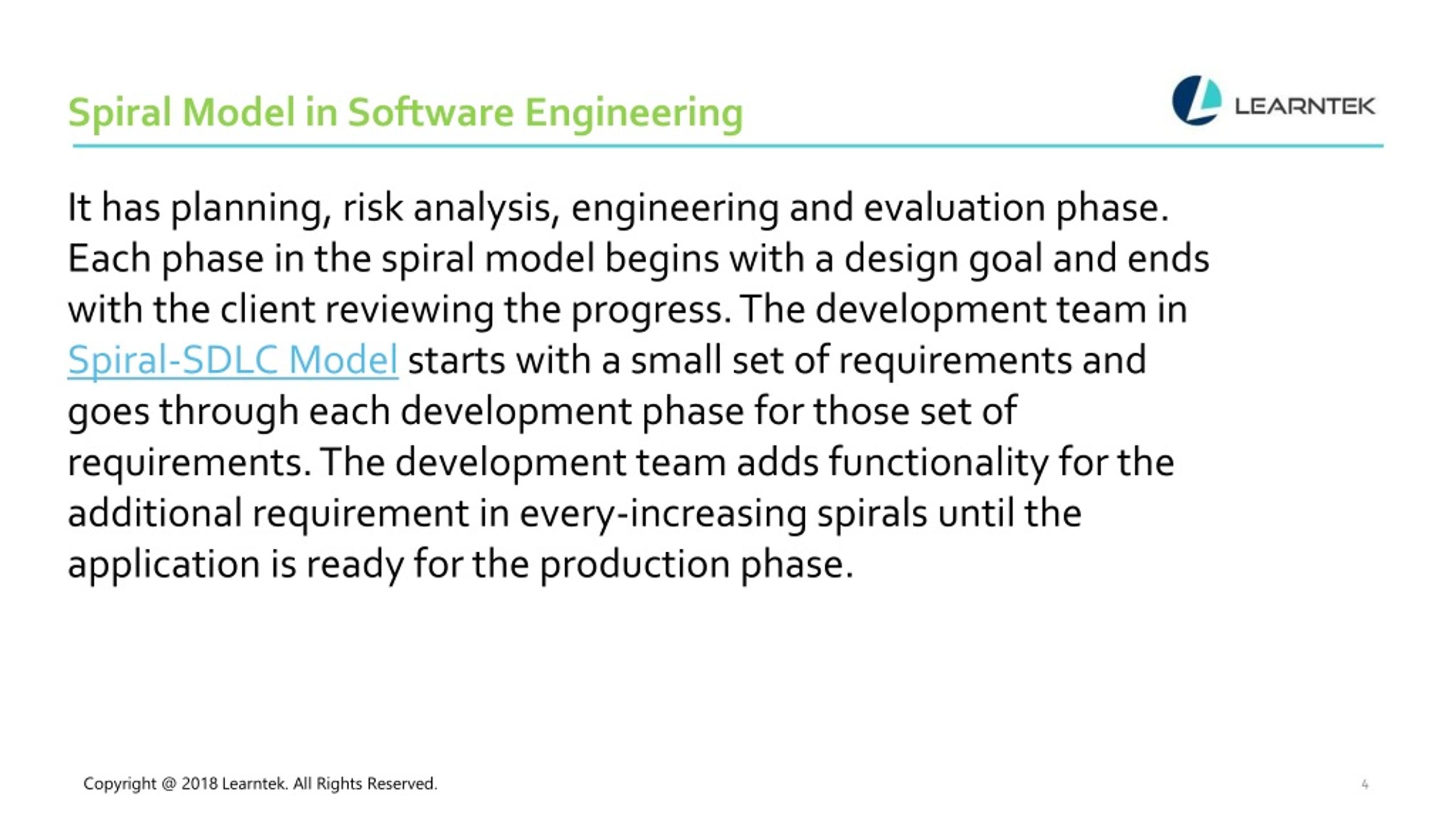 Spiral Model in Software Engineering

LEARNTEK

It has planning, risk analysis, engineering and evaluation phase. Each phase in the spiral model begins with a design goal and ends with the client reviewing the progress. The development team in Spiral-SDLC Model starts with a small set of requirements and goes through each development phase for those set of requirements. The development team adds functionality for the additional requirement in every-increasing spirals until the application is ready for the production phase.

Copyright @ 2018 Learntek. All Rights Reserved.

4